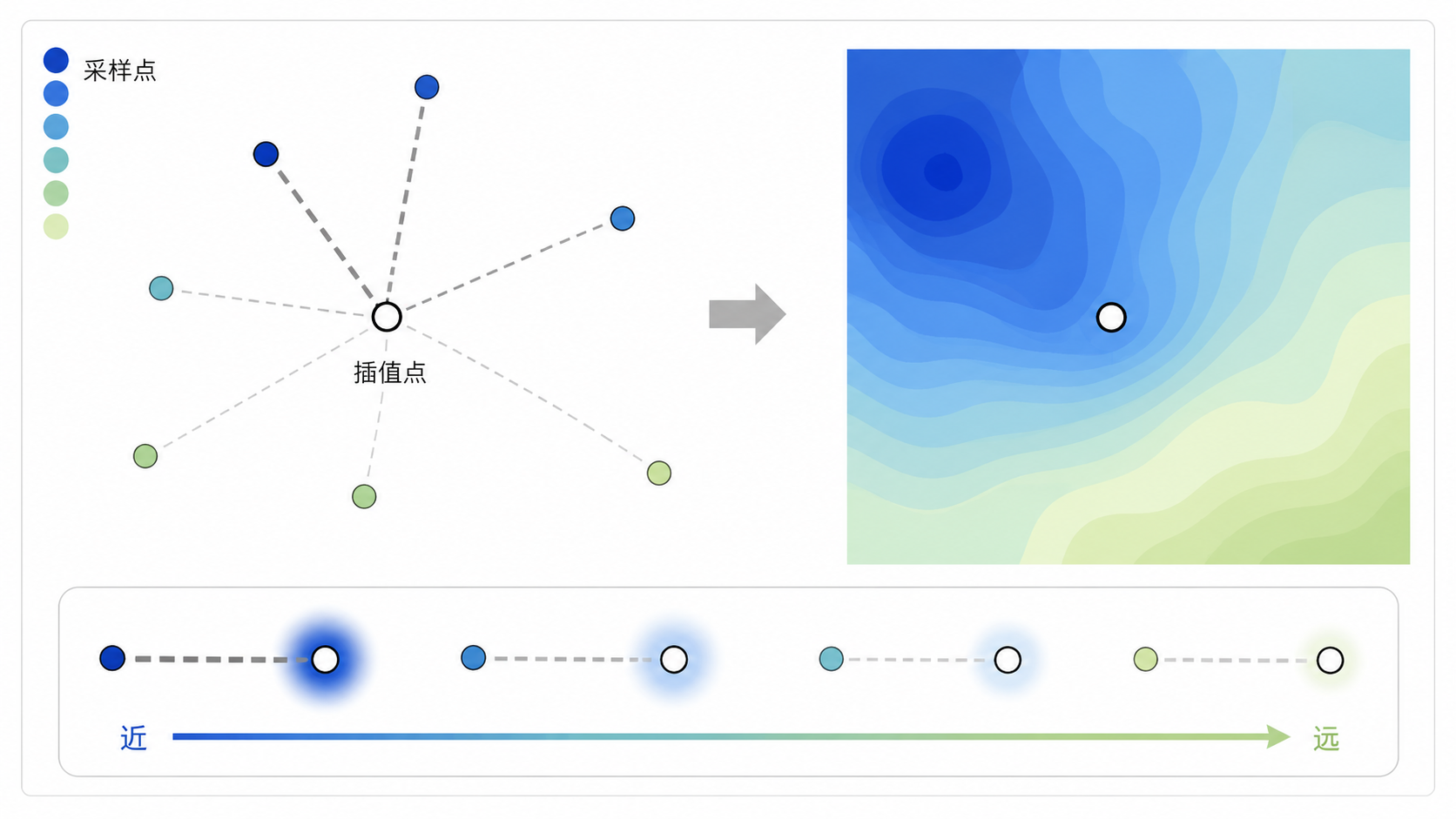 采样点

插值点

近

远